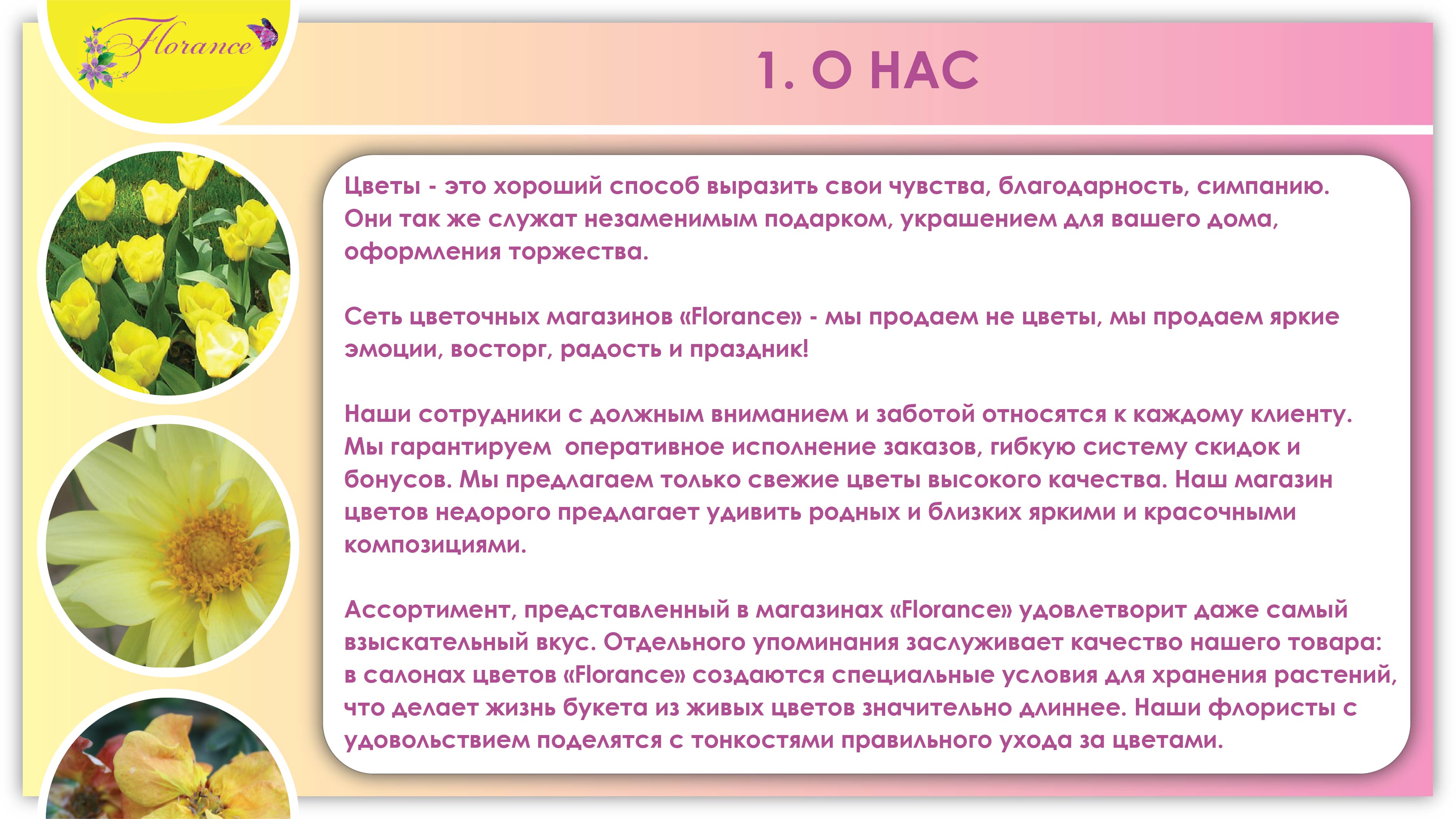 Florance

1. О НАС

Цветы - это хороший способ выразить свои чувства, благодарность, симпанию. Они так же служат незаменимым подарком, украшением для вашего дома, оформления торжества.

Сеть цветочных магазинов «Florance» - мы продаем не цветы, мы продаем яркие эмоции, восторг, радость и праздник!

Наши сотрудники с должным вниманием и заботой относятся к каждому клиенту. Мы гарантируем оперативное исполнение заказов, гибкую систему скидок и бонусов. Мы предлагаем только свежие цветы высокого качества. Наш магазин цветов недорого предлагает удивить родных и близких яркими и красочными композициями.

Ассортимент, представленный в магазинах «Florance» удовлетворит даже самый взыскательный вкус. Отдельного упоминания заслуживает качество нашего товара: в салонах цветов «Florance» создаются специальные условия для хранения растений, что делает жизнь букета из живых цветов значительно длиннее. Наши флористы с удовольствием поделятся с тонкостями правильного ухода за цветами.